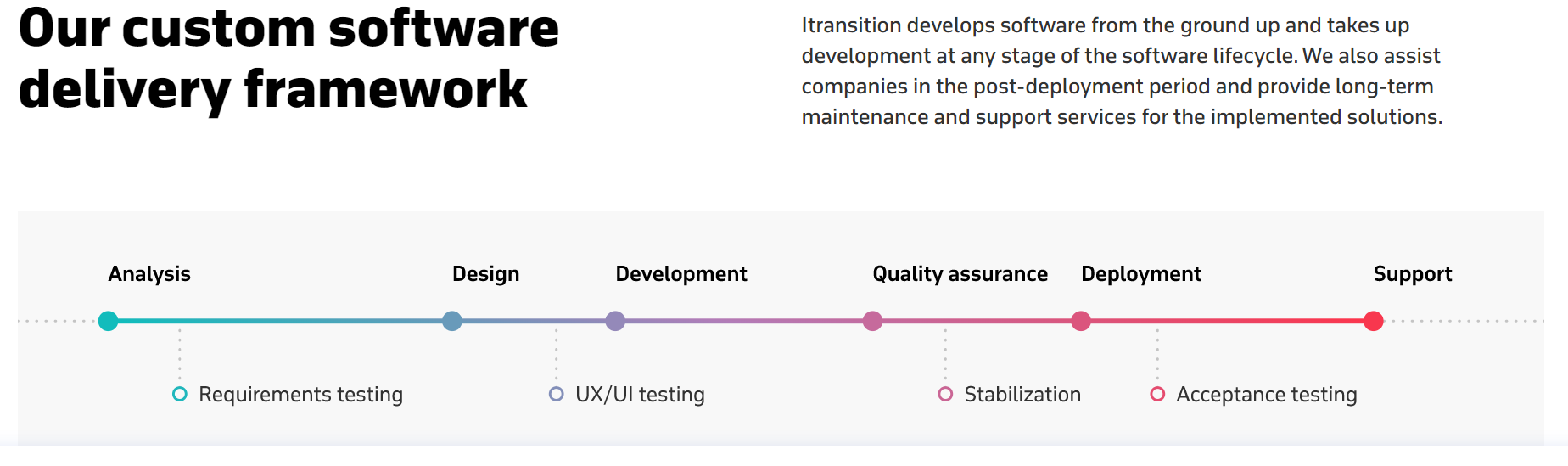 Our custom software delivery framework

Itransition develops software from the ground up and takes up development at any stage of the software lifecycle. We also assist companies in the post-deployment period and provide long-term maintenance and support services for the implemented solutions.

Analysis

Design

Development

Quality assurance

Deployment

Support

Requirements testing

UX/UI testing

Stabilization

Acceptance testing